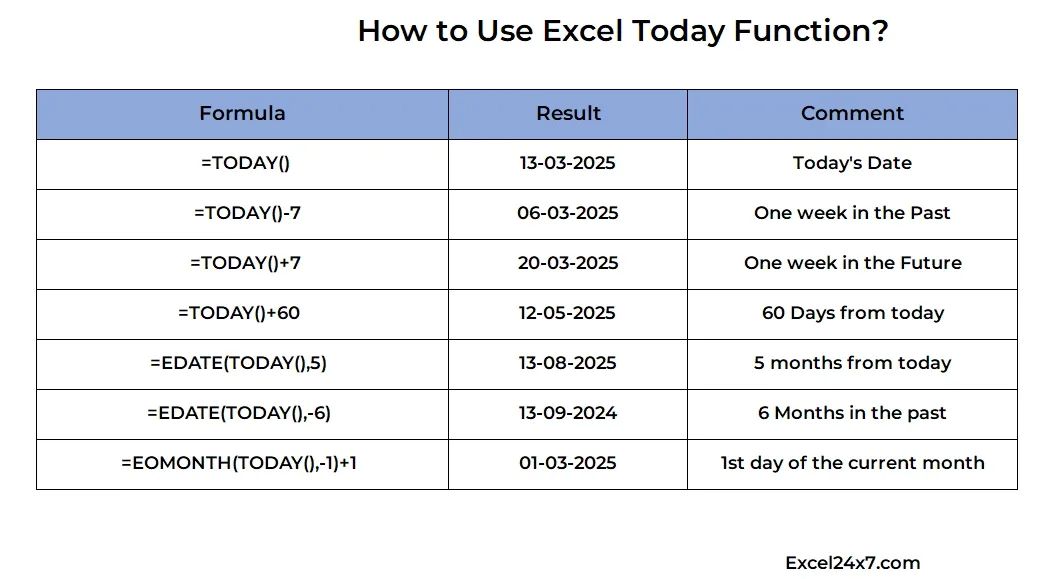 How to Use Excel Today Function?

| Formula | Result | Comment |
|---|---|---|
| =TODAY() | 13-03-2025 | Today's Date |
| =TODAY()-7 | 06-03-2025 | One week in the Past |
| =TODAY()+7 | 20-03-2025 | One week in the Future |
| =TODAY()+60 | 12-05-2025 | 60 Days from today |
| =EDATE(TODAY(),5) | 13-08-2025 | 5 months from today |
| =EDATE(TODAY(),-6) | 13-09-2024 | 6 Months in the past |
| =EOMONTH(TODAY(),-1)+1 | 01-03-2025 | 1st day of the current month |

Excel24x7.com